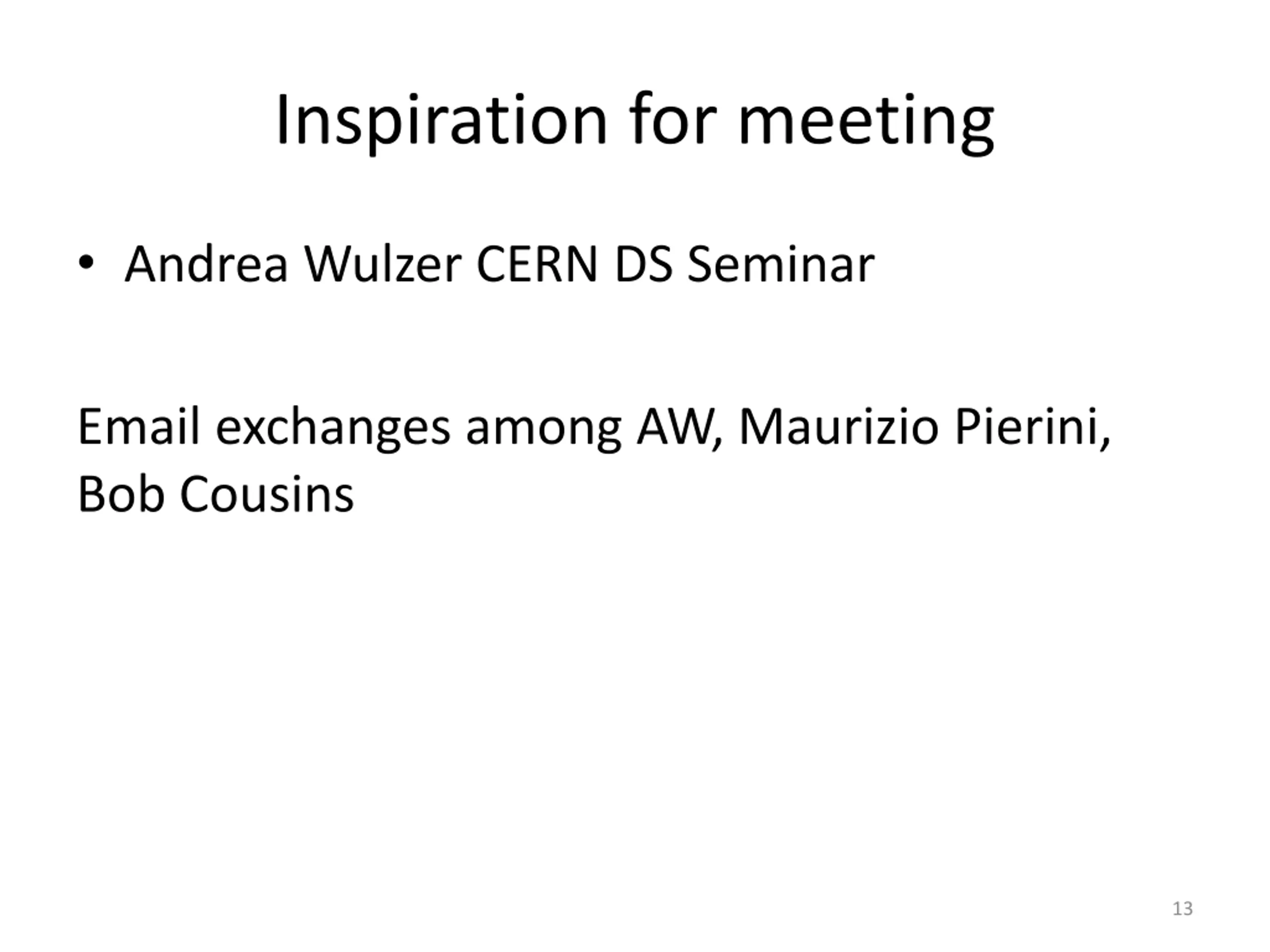 Inspiration for meeting

• Andrea Wulzer CERN DS Seminar

Email exchanges among AW, Maurizio Pierini, Bob Cousins

13